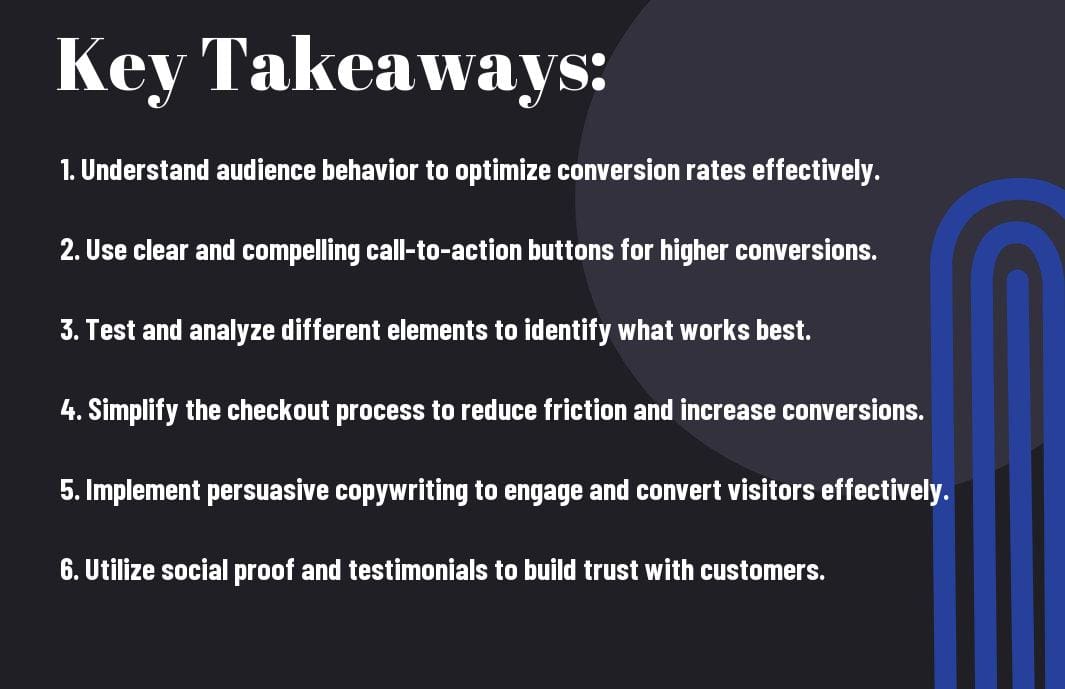 Key Takeaways:

1. Understand audience behavior to optimize conversion rates effectively.

2. Use clear and compelling call-to-action buttons for higher conversions.

3. Test and analyze different elements to identify what works best.

4. Simplify the checkout process to reduce friction and increase conversions.

5. Implement persuasive copywriting to engage and convert visitors effectively.

6. Utilize social proof and testimonials to build trust with customers.